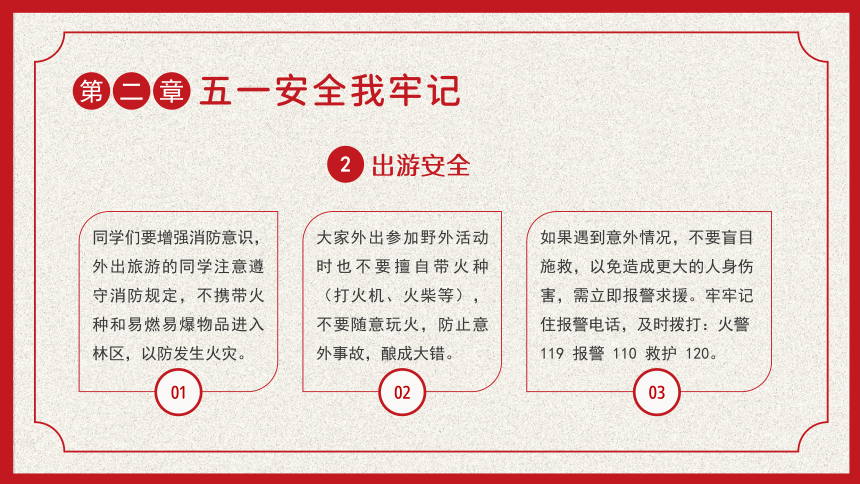 第二章 五一安全我牢记

2 出游安全

同学们要增强消防意识，外出旅游的同学注意遵守消防规定，不携带火种和易燃易爆物品进入林区，以防发生火灾。

01

大家外出参加野外活动时也不要擅自带火种（打火机、火柴等），不要随意玩火，防止意外事故，酿成大错。

02

如果遇到意外情况，不要盲目施救，以免造成更大的人身伤害，需立即报警求援。牢牢记住报警电话，及时拨打：火警 119 报警 110 救护 120。

03